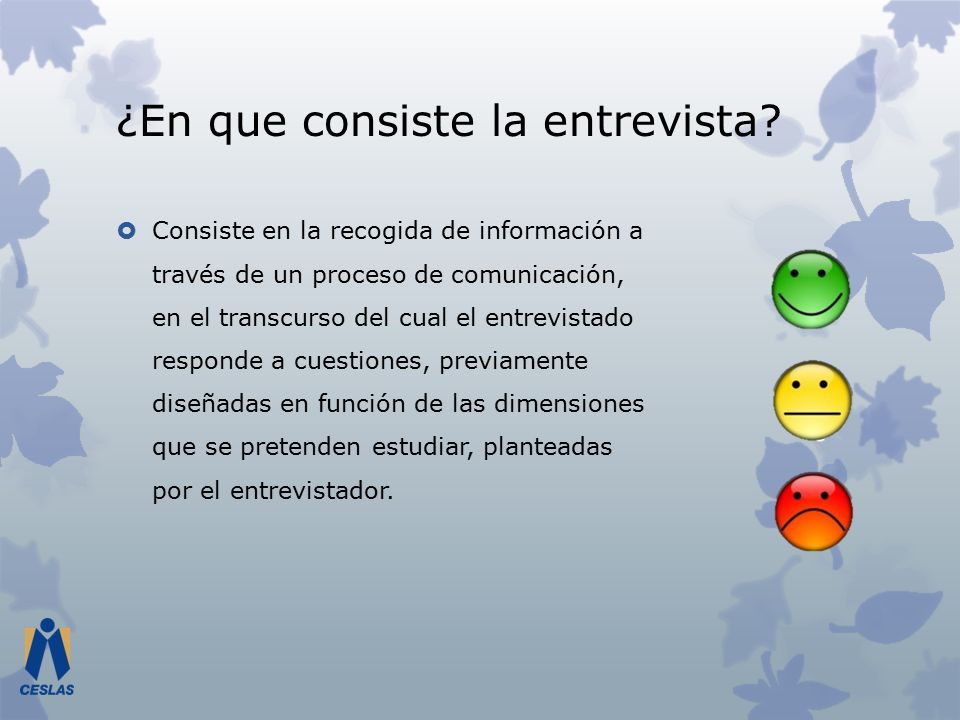 ¿En que consiste la entrevista?

Consiste en la recogida de información a través de un proceso de comunicación, en el transcurso del cual el entrevistado responde a cuestiones, previamente diseñadas en función de las dimensiones que se pretenden estudiar, planteadas por el entrevistador.

CESLAS